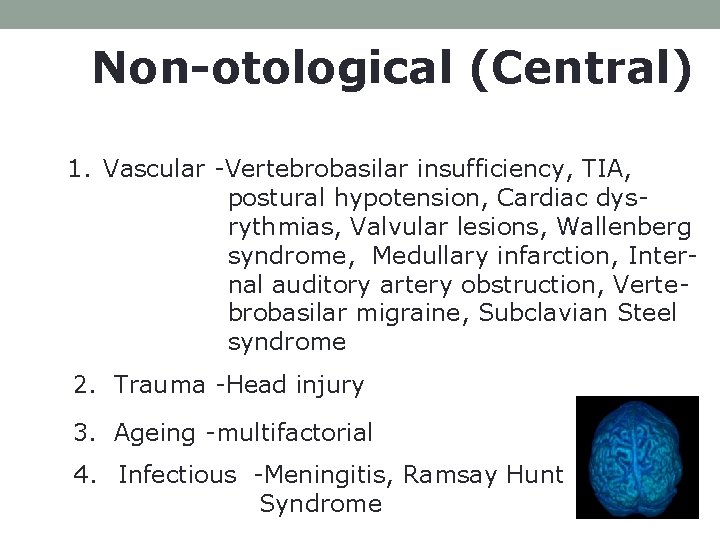 Non-otological (Central)

1. Vascular -Vertebrobasilar insufficiency, TIA, postural hypotension, Cardiac dysrythmias, Valvular lesions, Wallenberg syndrome, Medullary infarction, Internal auditory artery obstruction, Vertebrobasilar migraine, Subclavian Steel syndrome

2. Trauma -Head injury

3. Ageing -multifactorial

4. Infectious -Meningitis, Ramsay Hunt Syndrome